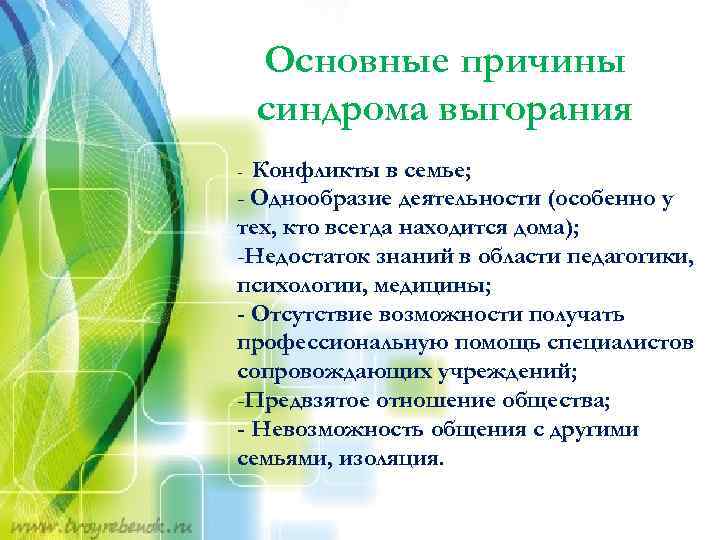 Основные причины синдрома выгорания

- Конфликты в семье;
- Однообразие деятельности (особенно у тех, кто всегда находится дома);
-Недостаток знаний в области педагогики, психологии, медицины;
- Отсутствие возможности получать профессиональную помощь специалистов сопровождающих учреждений;
-Предвзятое отношение общества;
- Невозможность общения с другими семьями, изоляция.

www.tvoyrebenok.ru